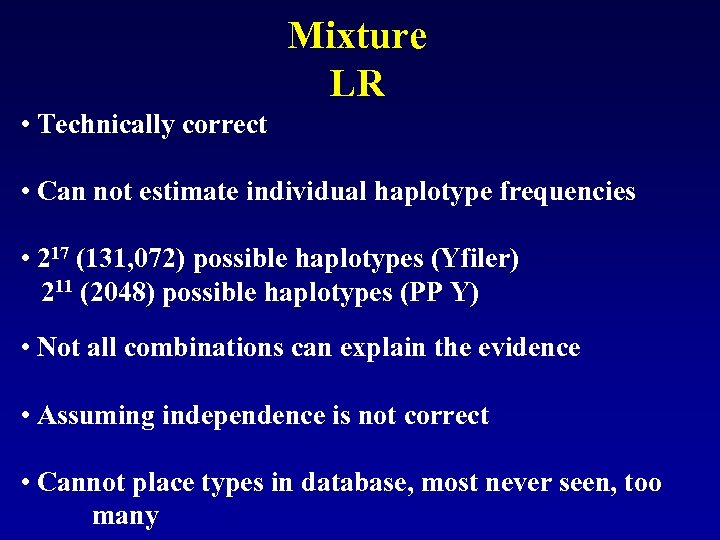 Mixture
LR

• Technically correct

• Can not estimate individual haplotype frequencies

• $2^{17}$ (131,072) possible haplotypes (Yfiler)
$2^{11}$ (2048) possible haplotypes (PP Y)

• Not all combinations can explain the evidence

• Assuming independence is not correct

• Cannot place types in database, most never seen, too many